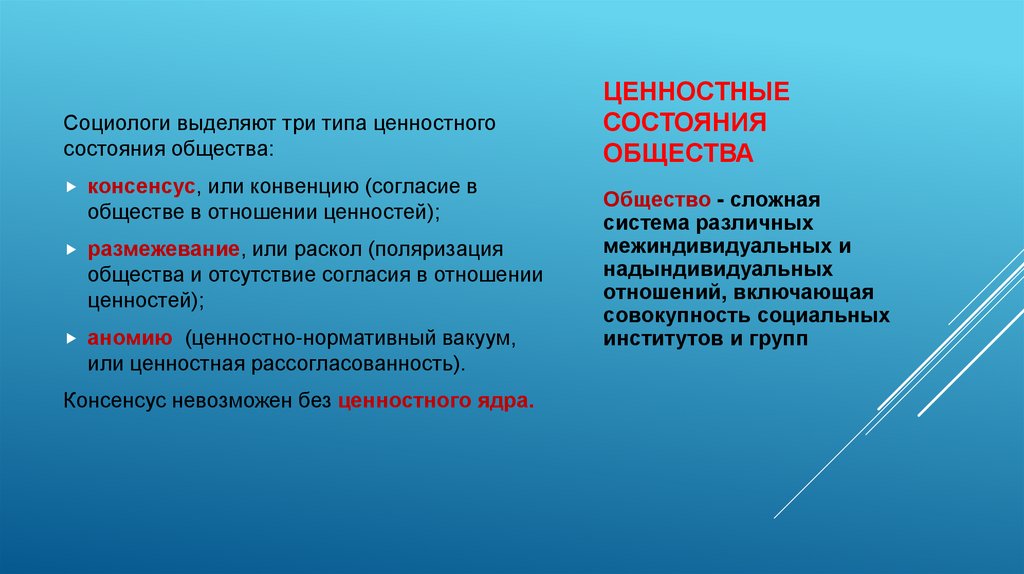 Социологи выделяют три типа ценностного состояния общества:

консенсус, или конвенцию (согласие в обществе в отношении ценностей);

размежевание, или раскол (поляризация общества и отсутствие согласия в отношении ценностей);

аномию (ценностно-нормативный вакуум, или ценностная рассогласованность).

Консенсус невозможен без ценностного ядра.

ЦЕННОСТНЫЕ СОСТОЯНИЯ ОБЩЕСТВА

Общество - сложная система различных межиндивидуальных и надындивидуальных отношений, включающая совокупность социальных институтов и групп